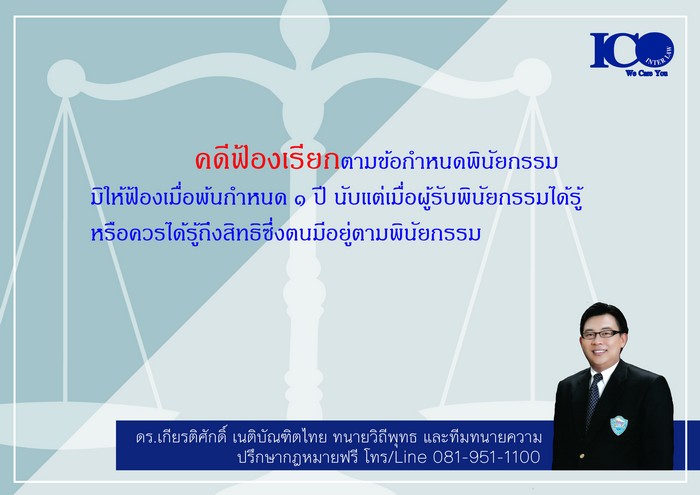 ICO INTER LAW
We Care You

คดีฟ้องเรียกตามข้อกำหนดพินัยกรรม มิให้ฟ้องเมื่อพ้นกำหนด ๑ ปี นับแต่เมื่อผู้รับพินัยกรรมได้รู้ หรือควรได้รู้ถึงสิทธิซึ่งตนมีอยู่ตามพินัยกรรม

ดร.เกียรติศักดิ์ เนติบัณฑิตไทย ทนายวิถีพุทธ และทีมทนายความ
ปรึกษากฎหมายฟรี โทร/Line 081-951-1100